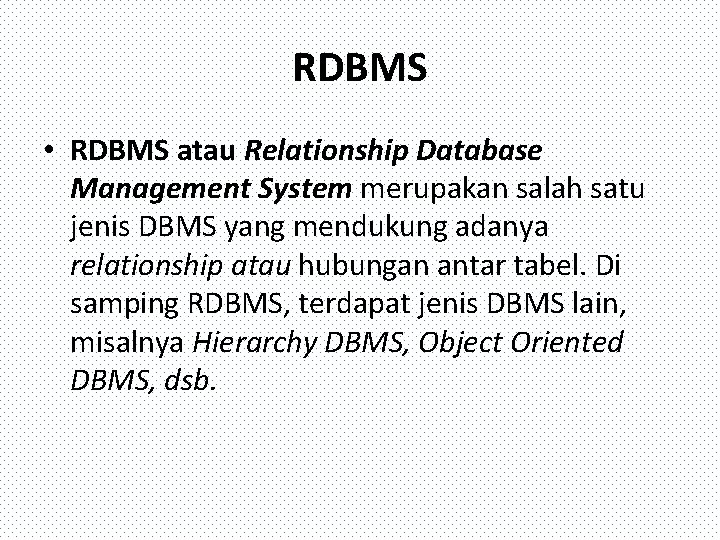 RDBMS

• RDBMS atau Relationship Database Management System merupakan salah satu jenis DBMS yang mendukung adanya relationship atau hubungan antar tabel. Di samping RDBMS, terdapat jenis DBMS lain, misalnya Hierarchy DBMS, Object Oriented DBMS, dsb.